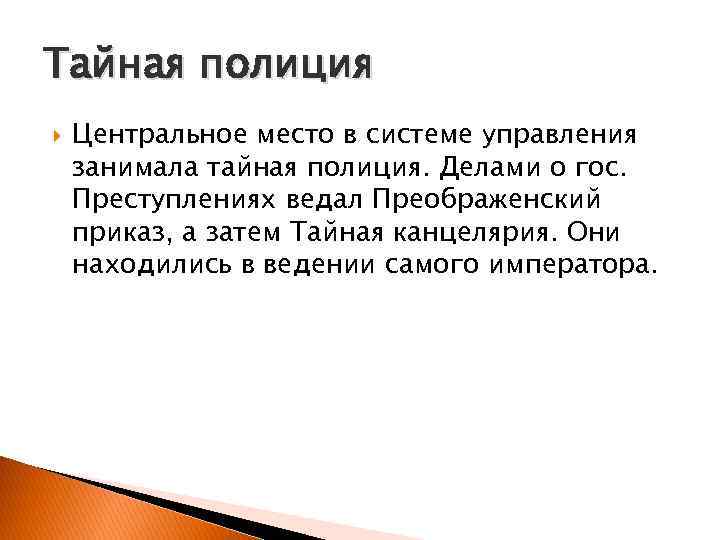 Тайная полиция

Центральное место в системе управления занимала тайная полиция. Делами о гос. Преступлениях ведал Преображенский приказ, а затем Тайная канцелярия. Они находились в ведении самого императора.